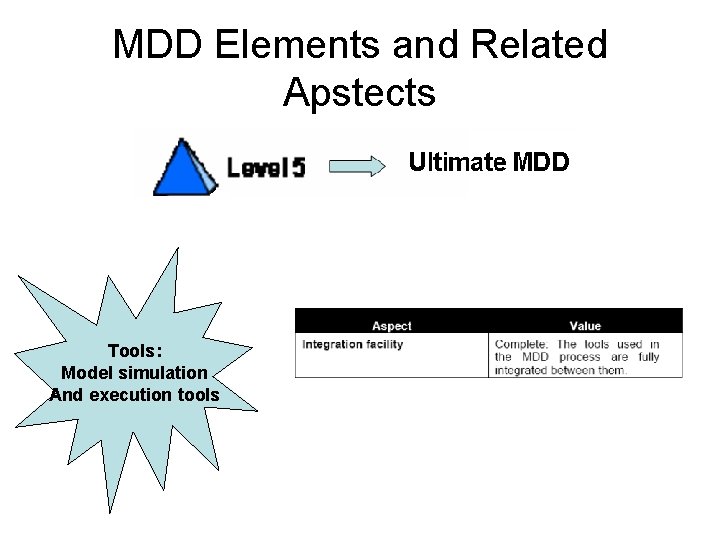 MDD Elements and Related Apstects

Level 5

Ultimate MDD

Tools:
Model simulation
And execution tools

| Aspect | Value |
|---|---|
| Integration facility | Complete: The tools used in the MDD process are fully integrated between them. |